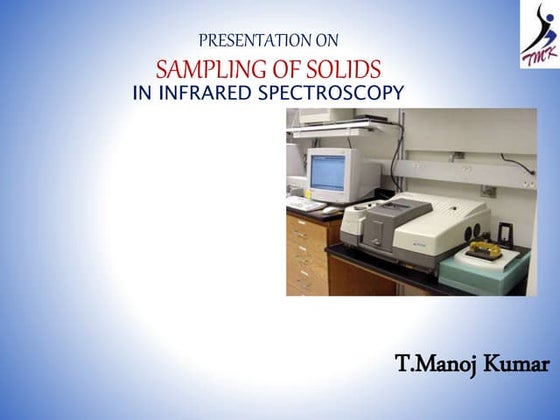 TMK

PRESENTATION ON
SAMPLING OF SOLIDS
IN INFRARED SPECTROSCOPY

T.Manoj Kumar